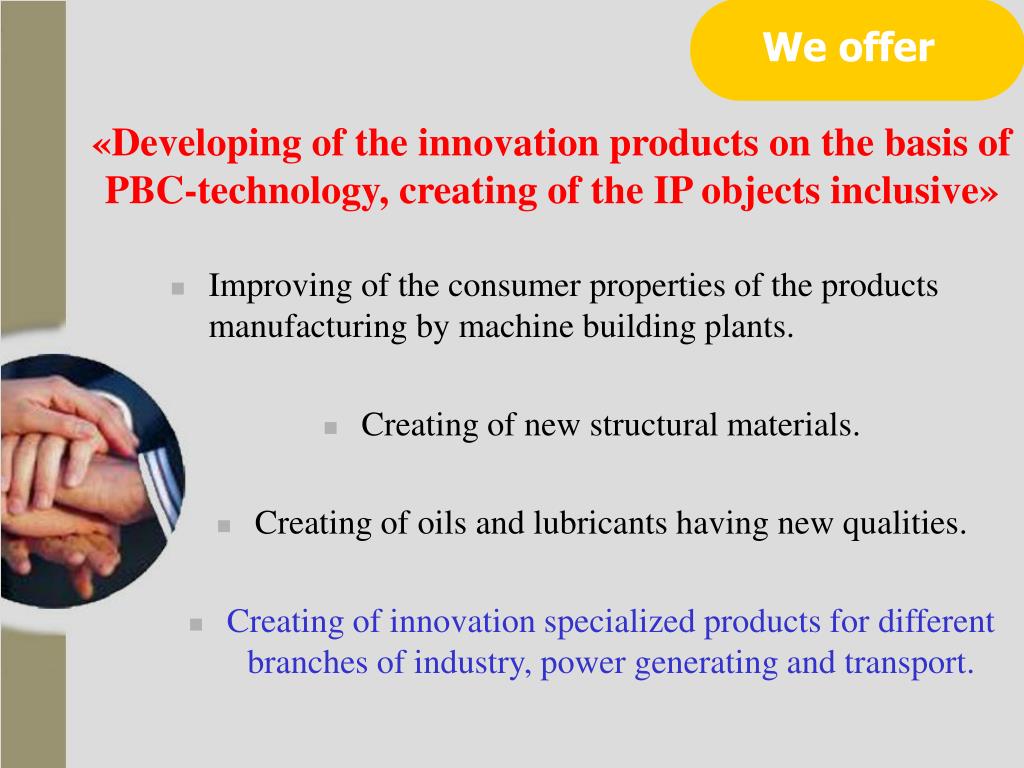 We offer

«Developing of the innovation products on the basis of PBC-technology, creating of the IP objects inclusive»

Improving of the consumer properties of the products manufacturing by machine building plants.

Creating of new structural materials.

Creating of oils and lubricants having new qualities.

Creating of innovation specialized products for different branches of industry, power generating and transport.